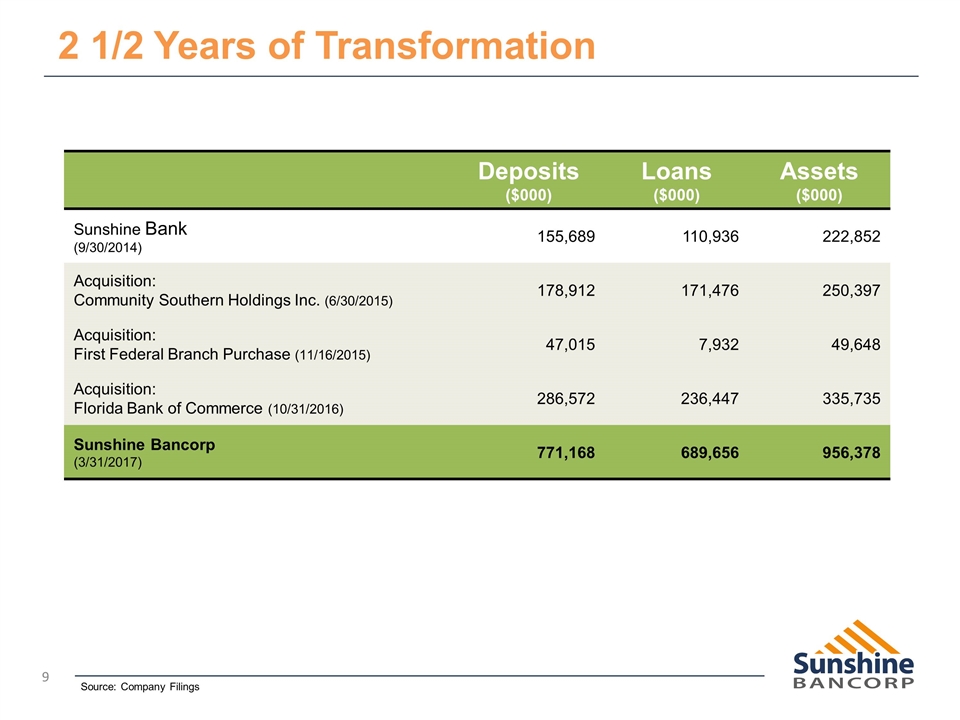 2 1/2 Years of Transformation

| | Deposits ($000) | Loans ($000) | Assets ($000) |
|---|---|---|---|
| Sunshine Bank (9/30/2014) | 155,689 | 110,936 | 222,852 |
| Acquisition: Community Southern Holdings Inc. (6/30/2015) | 178,912 | 171,476 | 250,397 |
| Acquisition: First Federal Branch Purchase (11/16/2015) | 47,015 | 7,932 | 49,648 |
| Acquisition: Florida Bank of Commerce (10/31/2016) | 286,572 | 236,447 | 335,735 |
| Sunshine Bancorp (3/31/2017) | 771,168 | 689,656 | 956,378 |

9

Source: Company Filings

Sunshine BANCORP